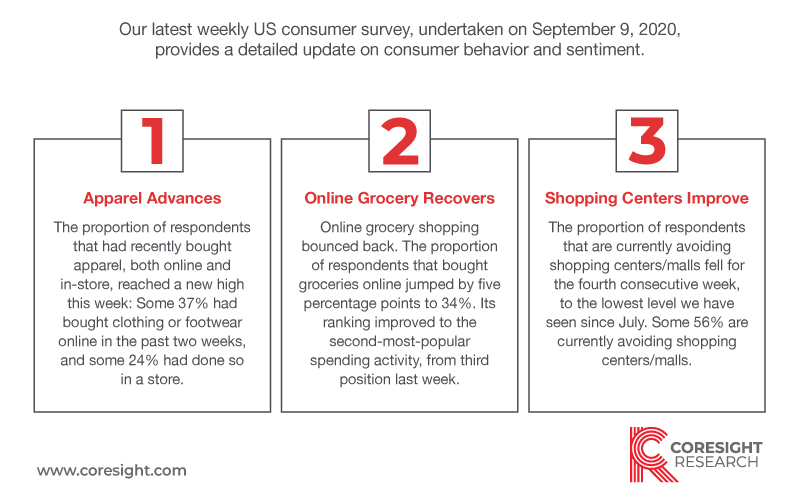 Our latest weekly US consumer survey, undertaken on September 9, 2020, provides a detailed update on consumer behavior and sentiment.

1

Apparel Advances

The proportion of respondents that had recently bought apparel, both online and in-store, reached a new high this week: Some 37% had bought clothing or footwear online in the past two weeks, and some 24% had done so in a store.

2

Online Grocery Recovers

Online grocery shopping bounced back. The proportion of respondents that bought groceries online jumped by five percentage points to 34%. Its ranking improved to the second-most-popular spending activity, from third position last week.

3

Shopping Centers Improve

The proportion of respondents that are currently avoiding shopping centers/malls fell for the fourth consecutive week, to the lowest level we have seen since July. Some 56% are currently avoiding shopping centers/malls.

www.coresight.com

CORESIGHT RESEARCH